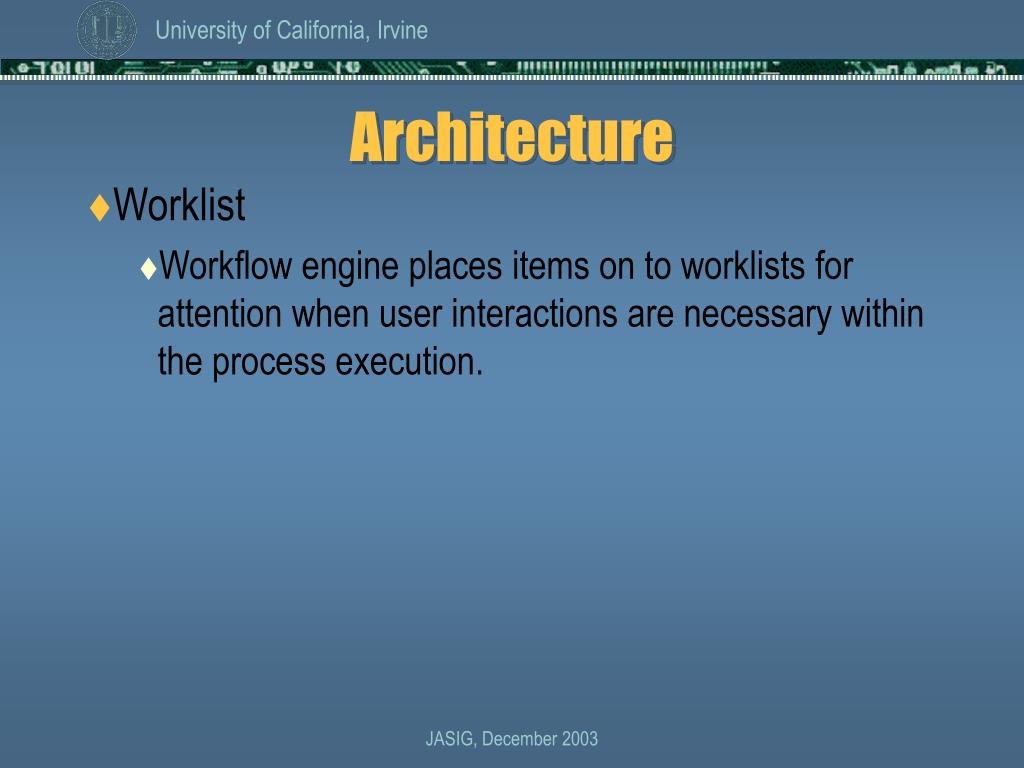 University of California, Irvine

Architecture

♦Worklist

♦Workflow engine places items on to worklists for attention when user interactions are necessary within the process execution.

JASIG, December 2003